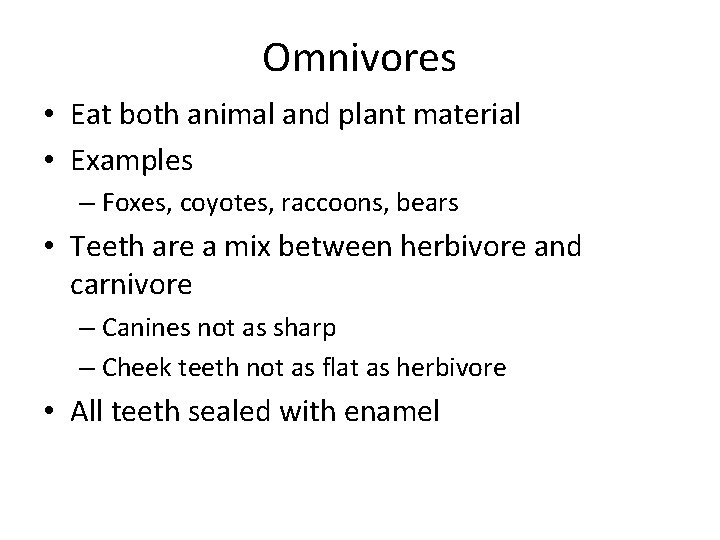 Omnivores

• Eat both animal and plant material
• Examples
  – Foxes, coyotes, raccoons, bears
• Teeth are a mix between herbivore and carnivore
  – Canines not as sharp
  – Cheek teeth not as flat as herbivore
• All teeth sealed with enamel